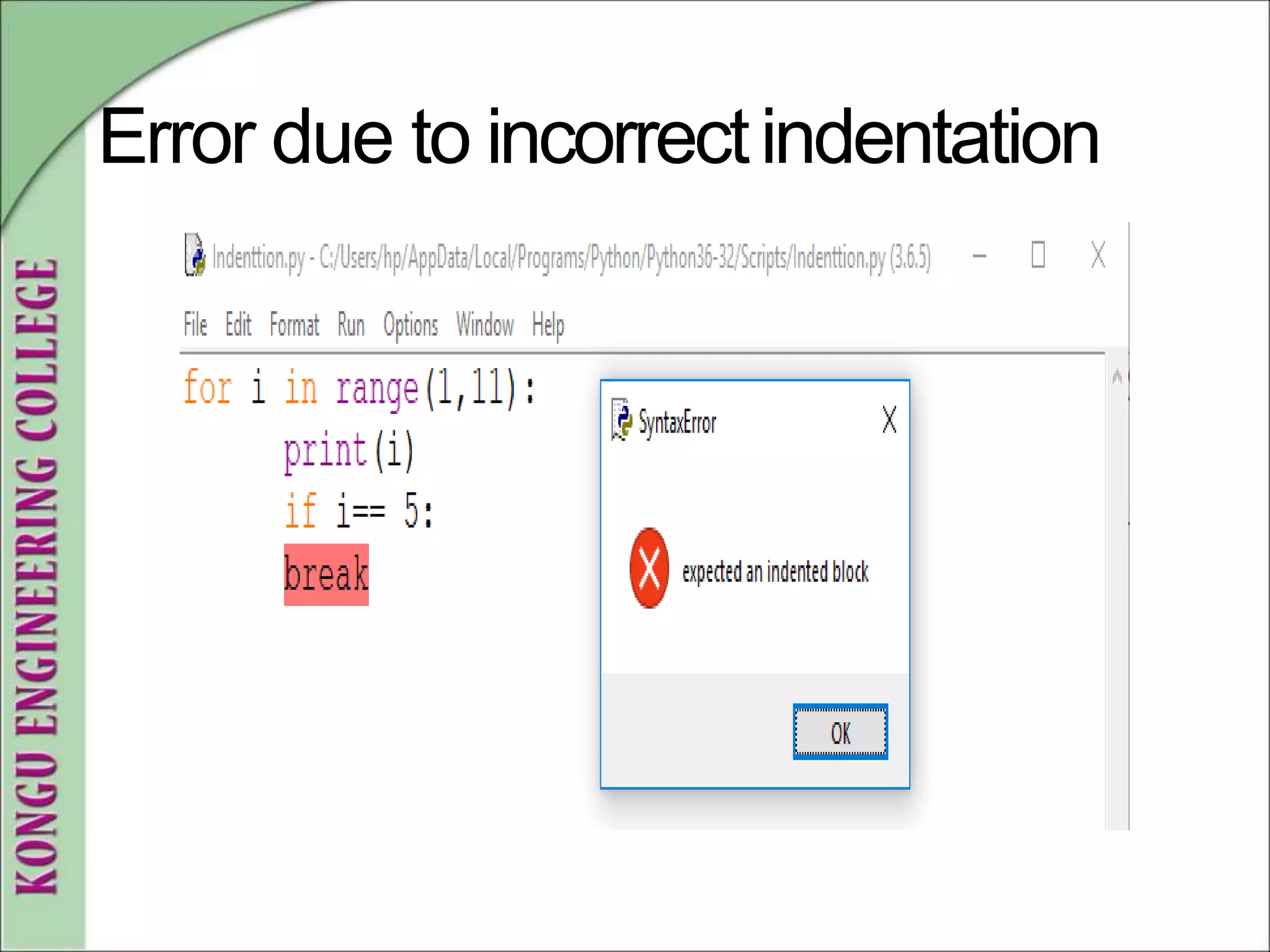 KONGU ENGINEERING COLLEGE

Error due to incorrect indentation

Indenttion.py - C:/Users/hp/AppData/Local/Programs/Python/Python36-32/Scripts/Indenttion.py (3.6.5)

File Edit Format Run Options Window Help

for i in range(1,11):
    print(i)
    if i== 5:
    break

SyntaxError

expected an indented block

OK